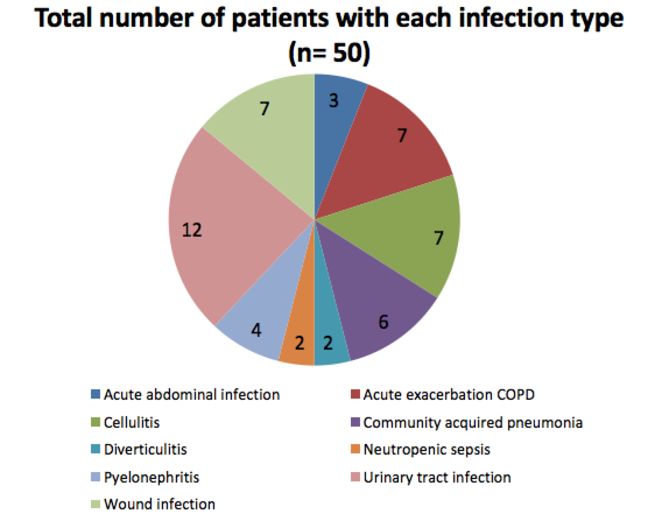 Total number of patients with each infection type (n= 50)

3
7
7
6
2
2
4
12
7

Acute abdominal infection
Acute exacerbation COPD
Cellulitis
Community acquired pneumonia
Diverticulitis
Neutropenic sepsis
Pyelonephritis
Urinary tract infection
Wound infection